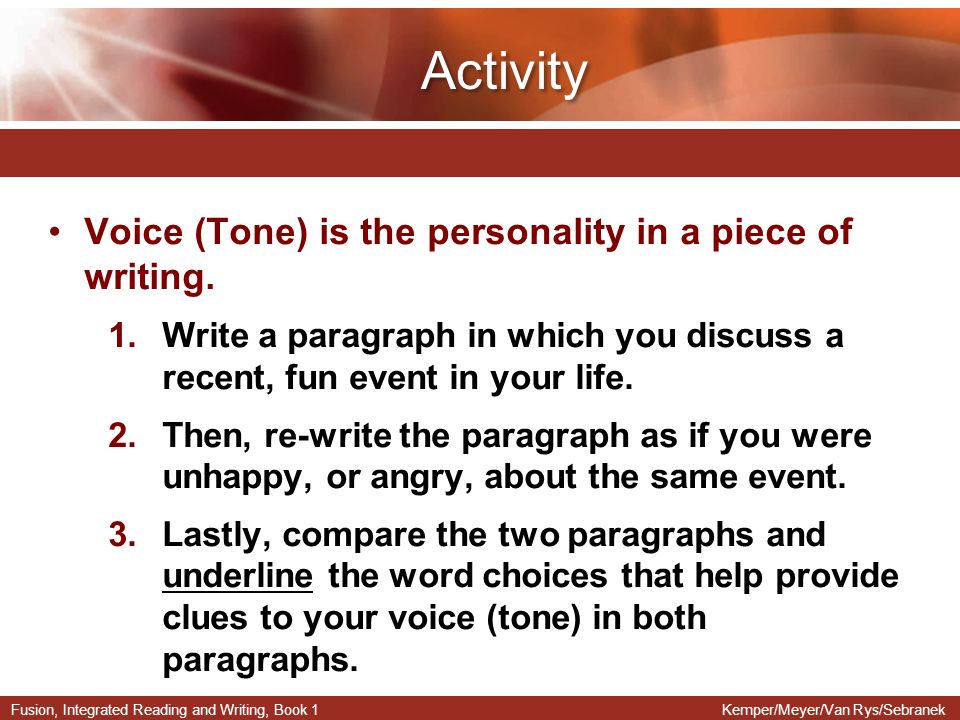 Activity

• Voice (Tone) is the personality in a piece of writing.

1. Write a paragraph in which you discuss a recent, fun event in your life.

2. Then, re-write the paragraph as if you were unhappy, or angry, about the same event.

3. Lastly, compare the two paragraphs and underline the word choices that help provide clues to your voice (tone) in both paragraphs.

Fusion, Integrated Reading and Writing, Book 1

Kemper/Meyer/Van Rys/Sebranek